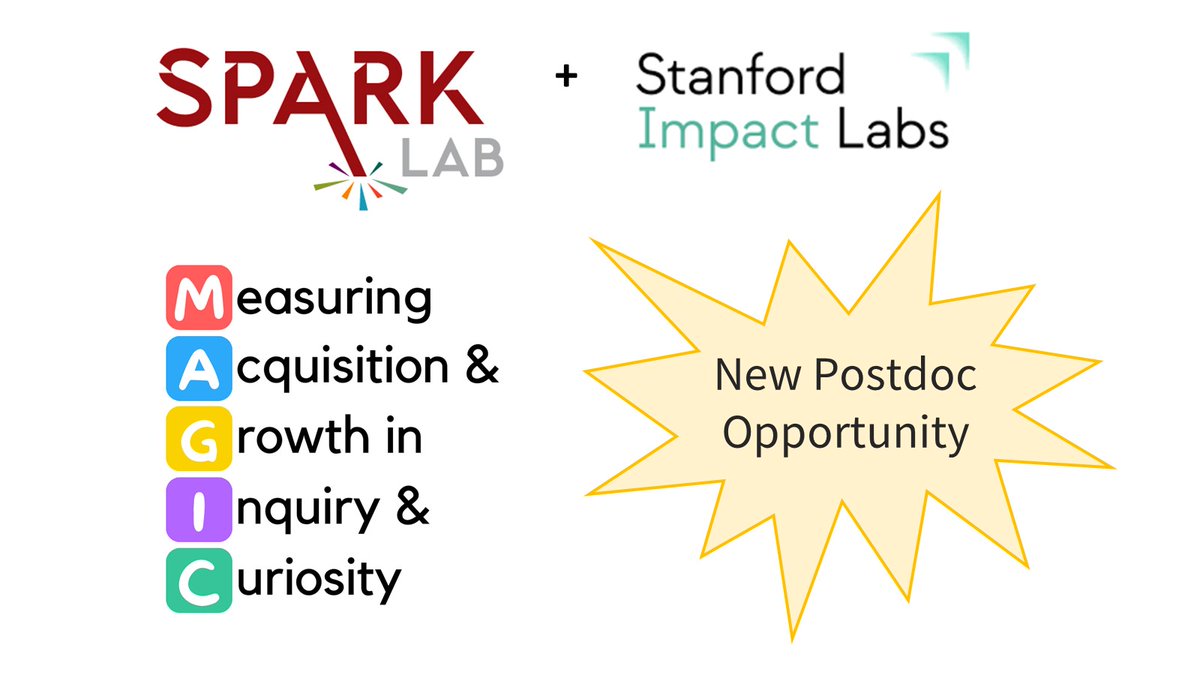 SPARK LAB + Stanford Impact Labs

Measuring
Acquisition &
Growth in
Inquiry &
Curiosity

New Postdoc Opportunity